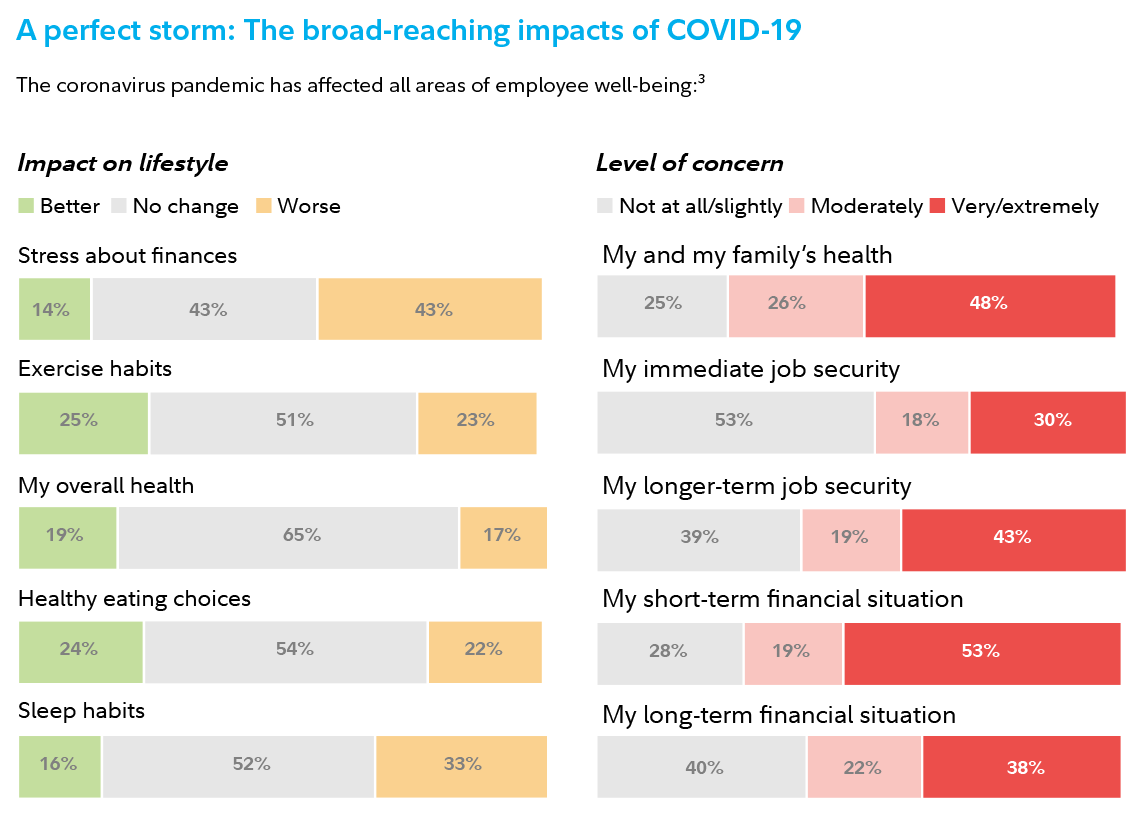 A perfect storm: The broad-reaching impacts of COVID-19

The coronavirus pandemic has affected all areas of employee well-being:$^3$

Impact on lifestyle

Better No change Worse

Stress about finances

14% 43% 43%

Exercise habits

25% 51% 23%

My overall health

19% 65% 17%

Healthy eating choices

24% 54% 22%

Sleep habits

16% 52% 33%

Level of concern

Not at all/slightly Moderately Very/extremely

My and my family's health

25% 26% 48%

My immediate job security

53% 18% 30%

My longer-term job security

39% 19% 43%

My short-term financial situation

28% 19% 53%

My long-term financial situation

40% 22% 38%